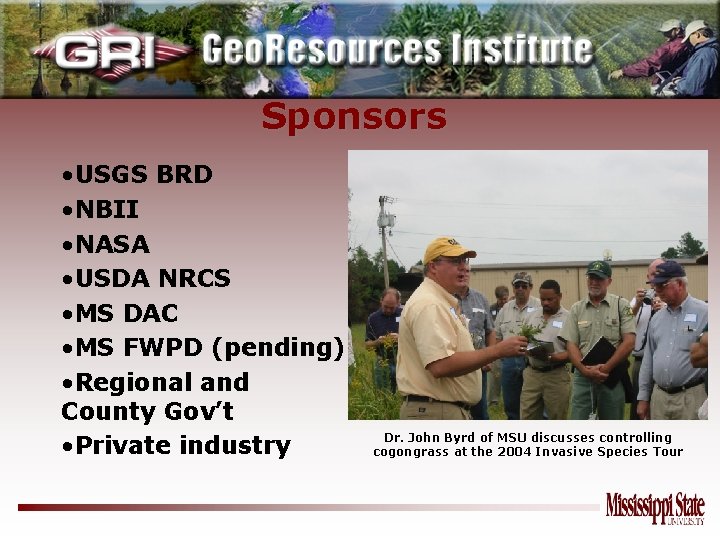 GRI GeoResources Institute

Sponsors

•USGS BRD
•NBII
•NASA
•USDA NRCS
•MS DAC
•MS FWPD (pending)
•Regional and County Gov't
•Private industry

Dr. John Byrd of MSU discusses controlling cogongrass at the 2004 Invasive Species Tour

Mississippi State UNIVERSITY